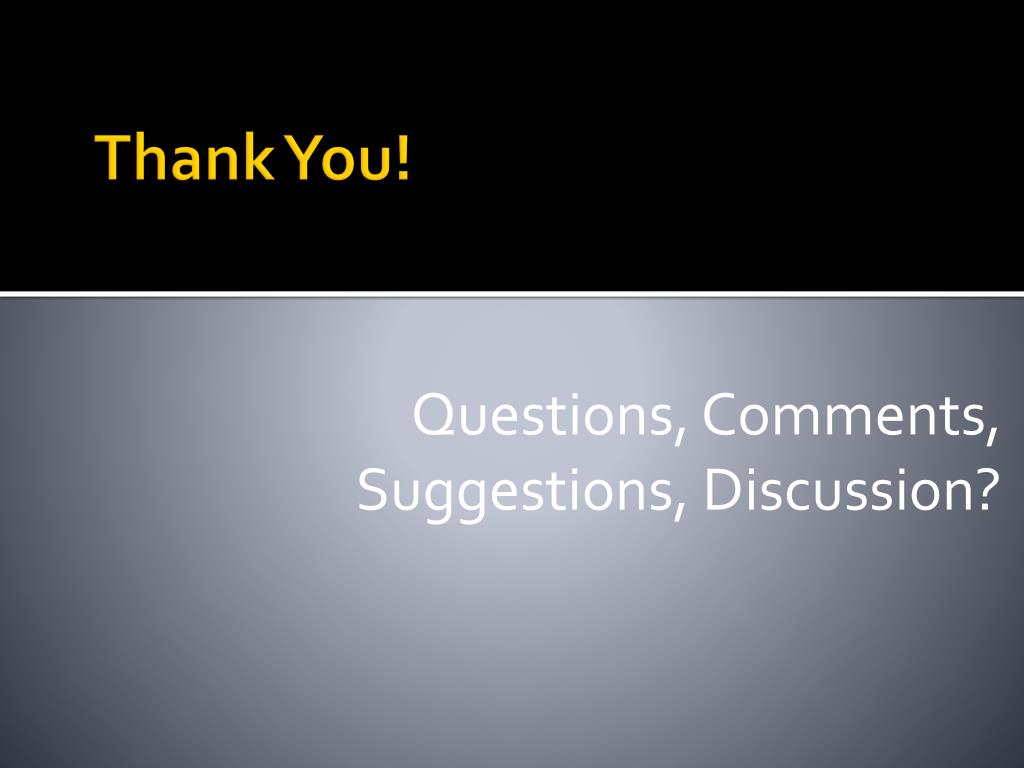 Thank You!

Questions, Comments, Suggestions, Discussion?